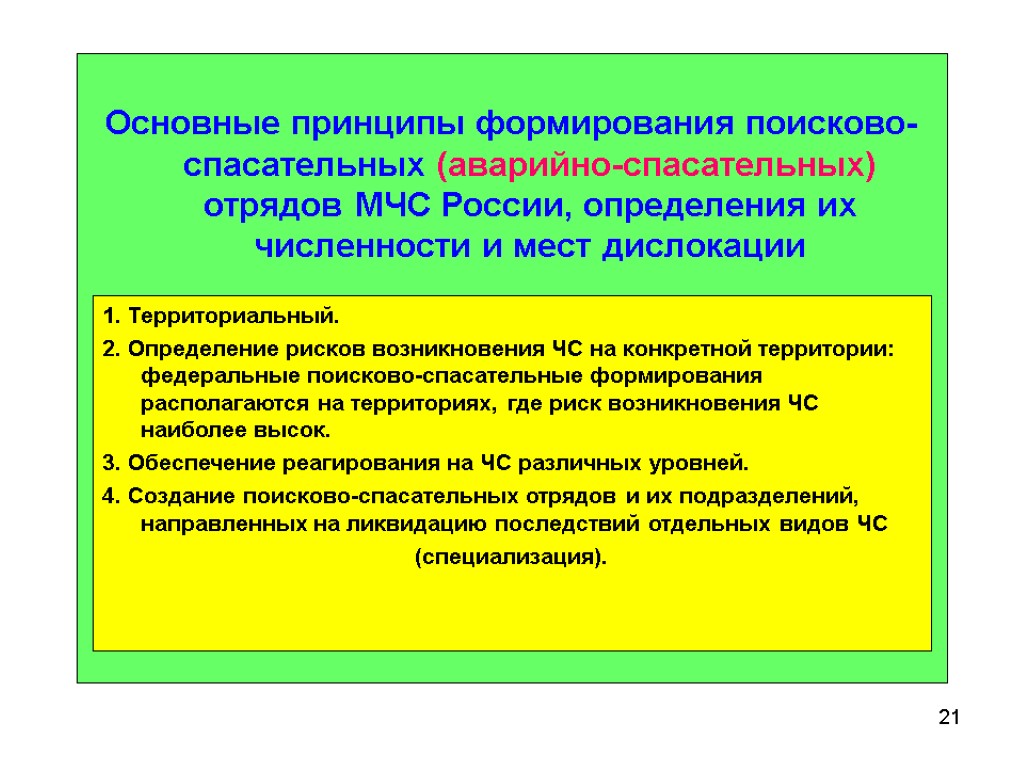 Основные принципы формирования поисково-спасательных (аварийно-спасательных) отрядов МЧС России, определения их численности и мест дислокации

1. Территориальный.

2. Определение рисков возникновения ЧС на конкретной территории: федеральные поисково-спасательные формирования располагаются на территориях, где риск возникновения ЧС наиболее высок.

3. Обеспечение реагирования на ЧС различных уровней.

4. Создание поисково-спасательных отрядов и их подразделений, направленных на ликвидацию последствий отдельных видов ЧС (специализация).

21